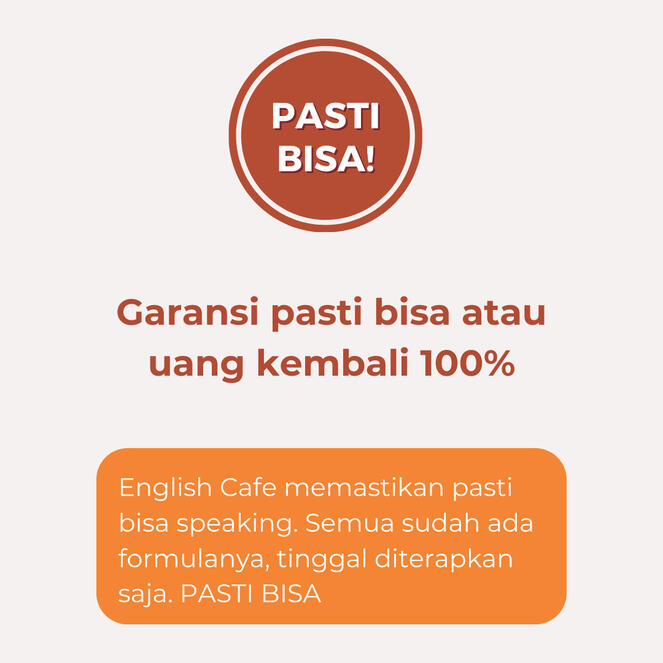 PASTI BISA!

Garansi pasti bisa atau uang kembali 100%

English Cafe memastikan pasti bisa speaking. Semua sudah ada formulanya, tinggal diterapkan saja. PASTI BISA